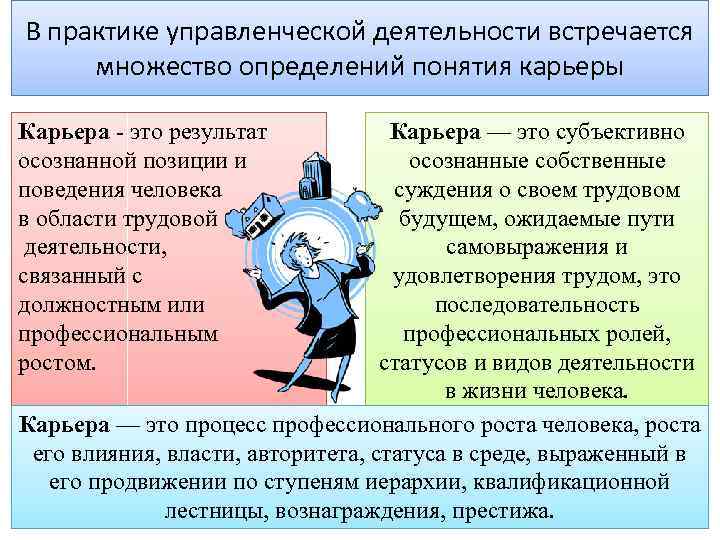 В практике управленческой деятельности встречается множество определений понятия карьеры

Карьера - это результат осознанной позиции и поведения человека в области трудовой деятельности, связанный с должностным или профессиональным ростом.

Карьера — это субъективно осознанные собственные суждения о своем трудовом будущем, ожидаемые пути самовыражения и удовлетворения трудом, это последовательность профессиональных ролей, статусов и видов деятельности в жизни человека.

Карьера — это процесс профессионального роста человека, роста его влияния, власти, авторитета, статуса в среде, выраженный в его продвижении по ступеням иерархии, квалификационной лестницы, вознаграждения, престижа.